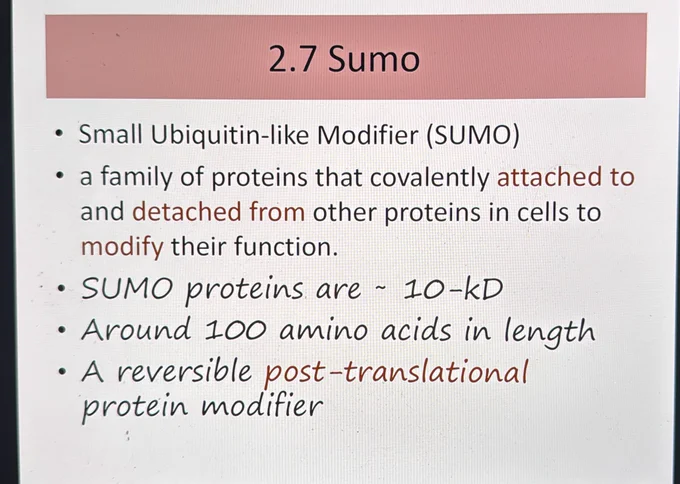 2.7 Sumo

• Small Ubiquitin-like Modifier (SUMO)
• a family of proteins that covalently attached to and detached from other proteins in cells to modify their function.
• SUMO proteins are ~ 10-kD
• Around 100 amino acids in length
• A reversible post-translational protein modifier